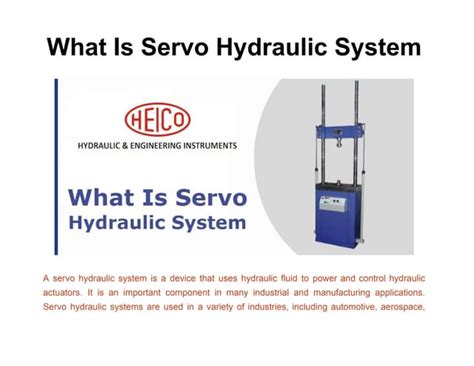 What Is Servo Hydraulic System

HEICO

HYDRAULIC & ENGINEERING INSTRUMENTS

What Is Servo Hydraulic System

A servo hydraulic system is a device that uses hydraulic fluid to power and control hydraulic actuators. It is an important component in many industrial and manufacturing applications. Servo hydraulic systems are used in a variety of industries, including automotive, aerospace,